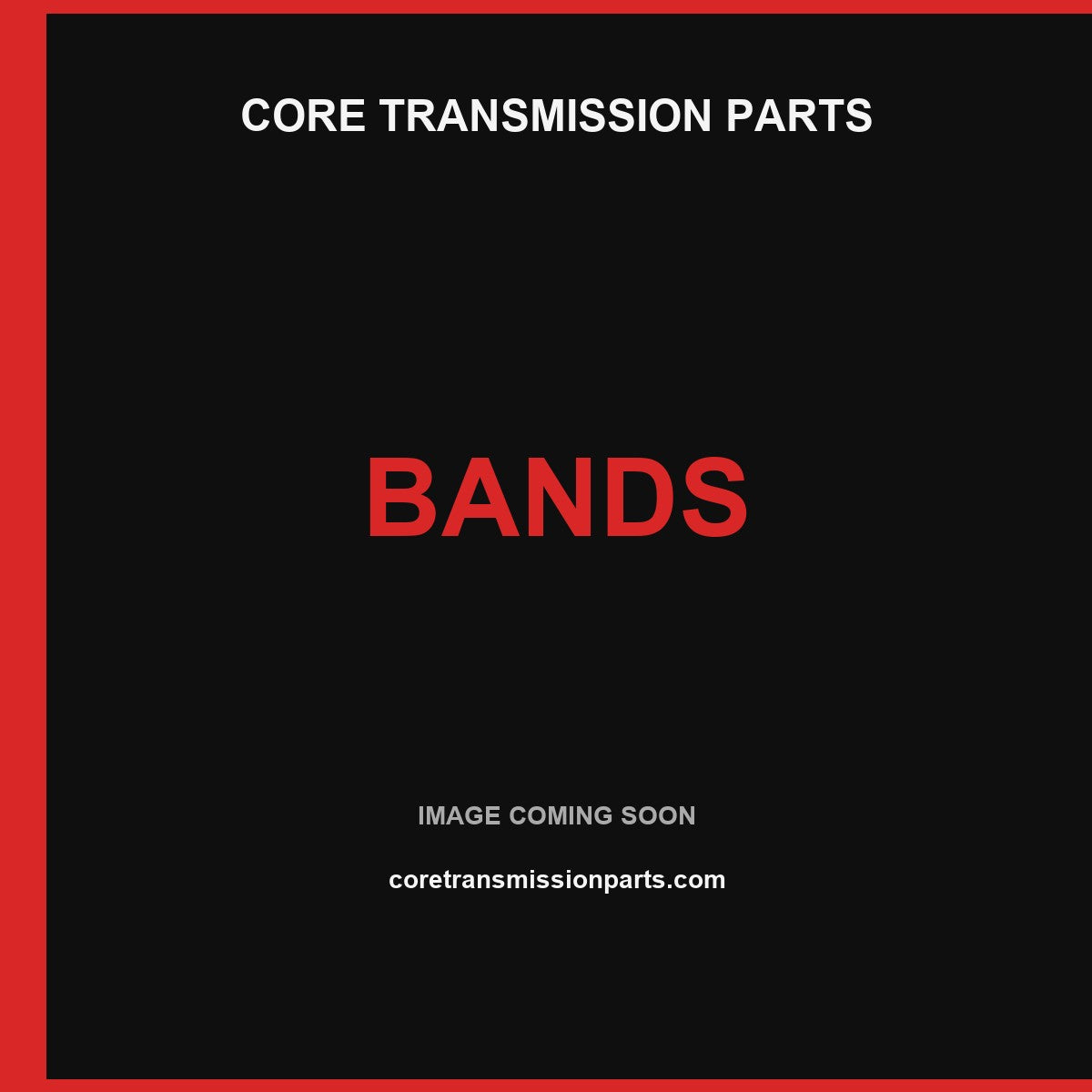 CORE TRANSMISSION PARTS

BANDS

IMAGE COMING SOON

coretransmissionparts.com